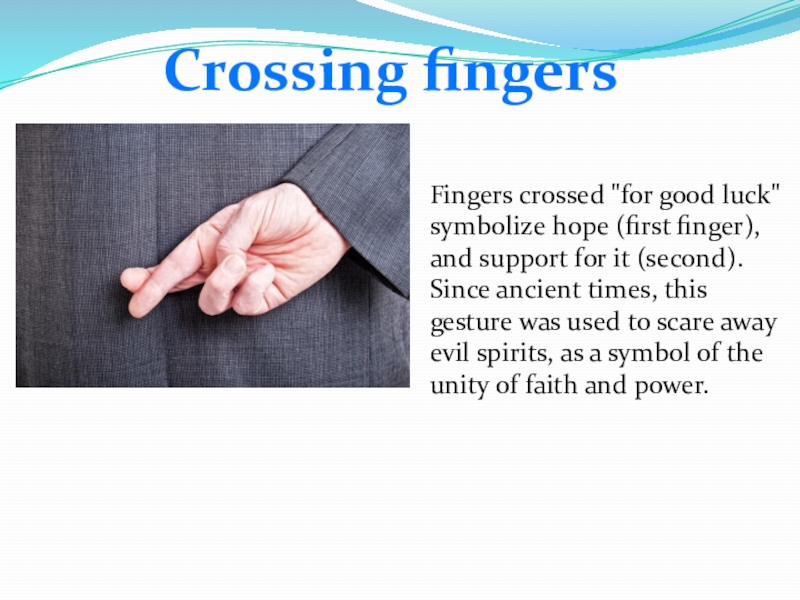 Crossing fingers

Fingers crossed "for good luck" symbolize hope (first finger), and support for it (second). Since ancient times, this gesture was used to scare away evil spirits, as a symbol of the unity of faith and power.